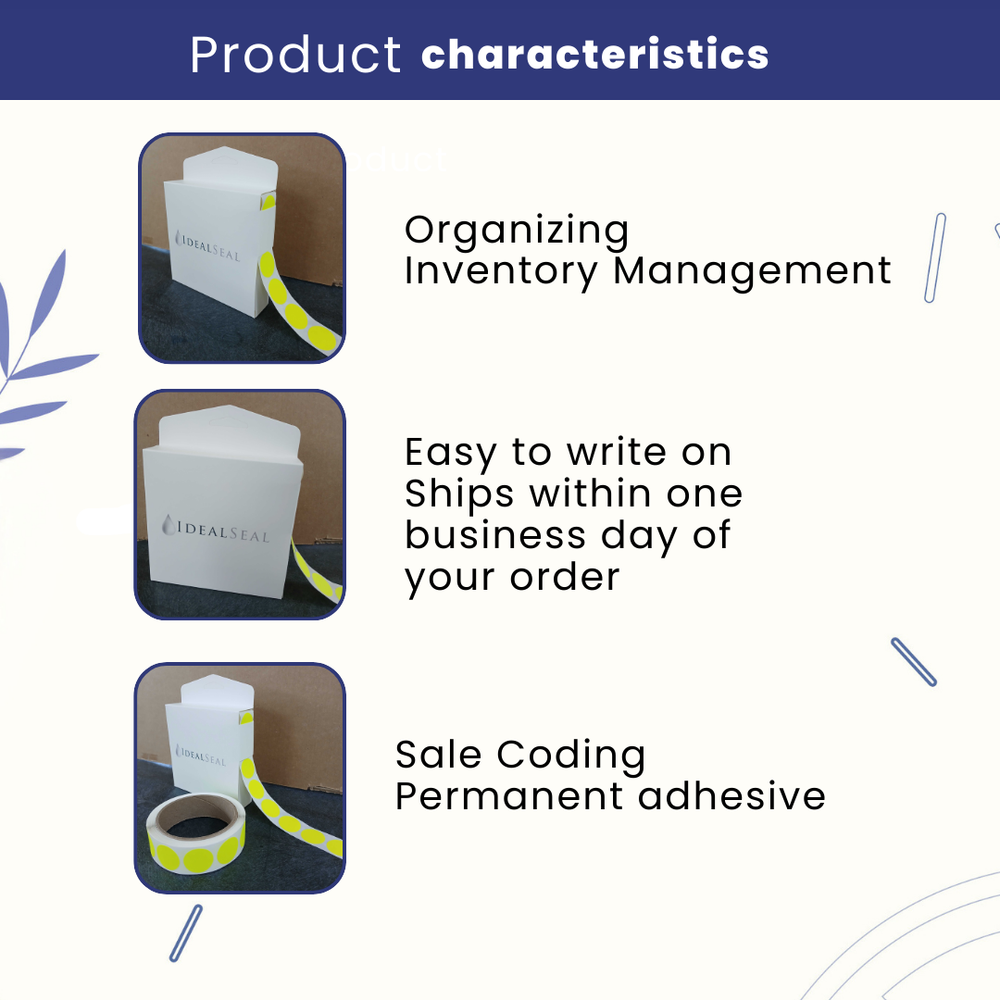 Product characteristics

IDEALSEAL

Organizing
Inventory Management

IDEALSEAL

Easy to write on
Ships within one business day of your order

IDEALSEAL

Sale Coding
Permanent adhesive